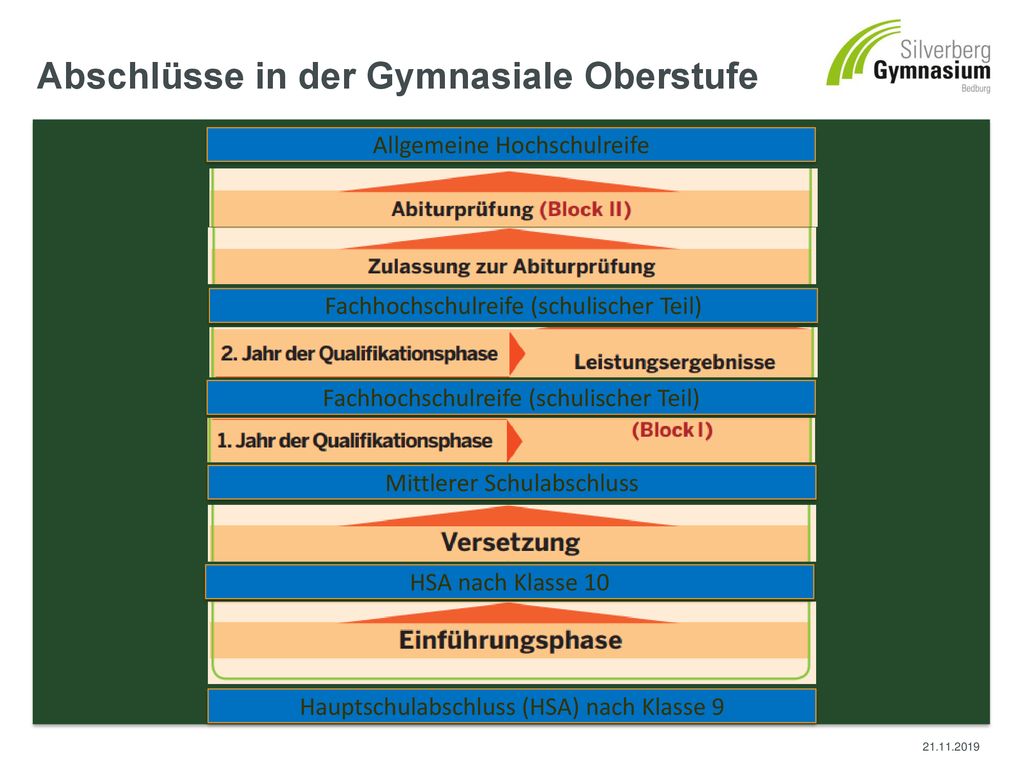 Abschlüsse in der Gymnasiale Oberstufe

Silverberg Gymnasium Bedburg

Allgemeine Hochschulreife

Abiturprüfung (Block II)

Zulassung zur Abiturprüfung

Fachhochschulreife (schulischer Teil)

2. Jahr der Qualifikationsphase

Leistungsergebnisse

Fachhochschulreife (schulischer Teil)

1. Jahr der Qualifikationsphase

(Block I)

Mittlerer Schulabschluss

Versetzung

HSA nach Klasse 10

Einführungsphase

Hauptschulabschluss (HSA) nach Klasse 9

21.11.2019